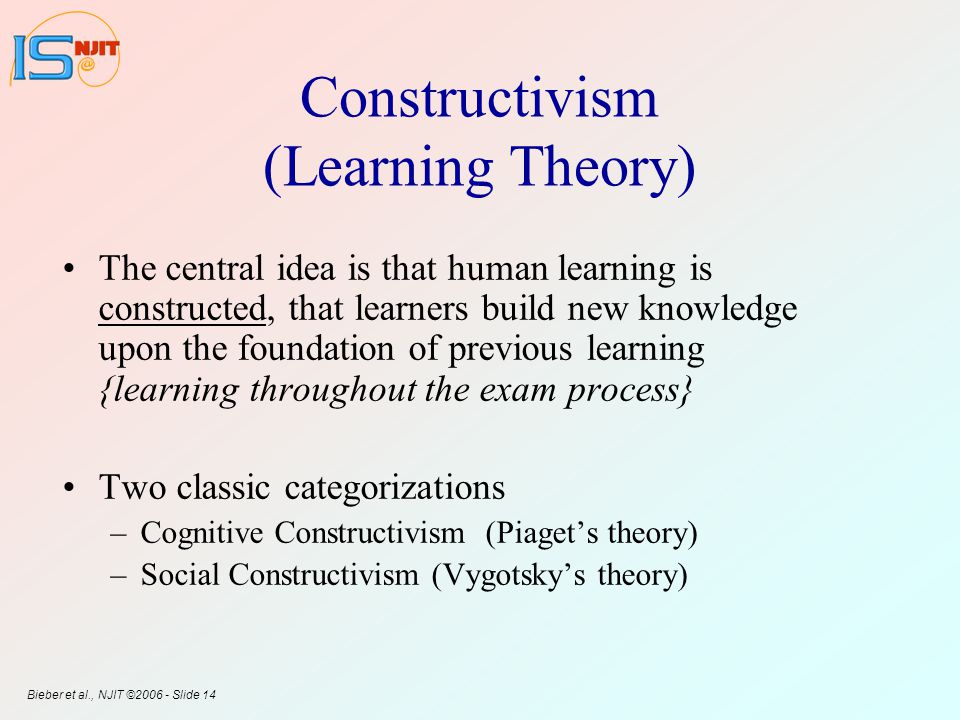 IS NJIT @

Constructivism
(Learning Theory)

• The central idea is that human learning is constructed, that learners build new knowledge upon the foundation of previous learning {learning throughout the exam process}

• Two classic categorizations
– Cognitive Constructivism (Piaget's theory)
– Social Constructivism (Vygotsky's theory)

Bieber et al., NJIT ©2006 - Slide 14